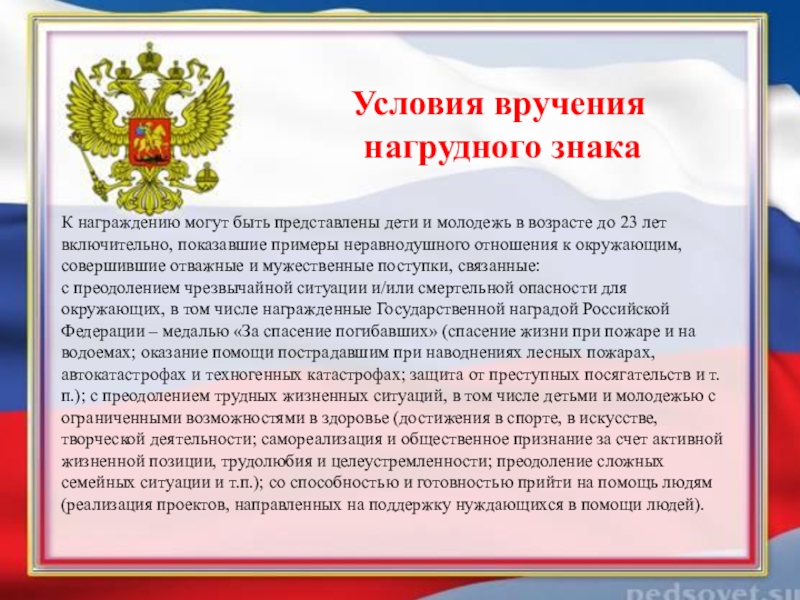 Условия вручения нагрудного знака

К награждению могут быть представлены дети и молодежь в возрасте до 23 лет включительно, показавшие примеры неравнодушного отношения к окружающим, совершившие отважные и мужественные поступки, связанные:
с преодолением чрезвычайной ситуации и/или смертельной опасности для окружающих, в том числе награжденные Государственной наградой Российской Федерации – медалью «За спасение погибавших» (спасение жизни при пожаре и на водоемах; оказание помощи пострадавшим при наводнениях лесных пожарах, автокатастрофах и техногенных катастрофах; защита от преступных посягательств и т. п.); с преодолением трудных жизненных ситуаций, в том числе детьми и молодежью с ограниченными возможностями в здоровье (достижения в спорте, в искусстве, творческой деятельности; самореализация и общественное признание за счет активной жизненной позиции, трудолюбия и целеустремленности; преодоление сложных семейных ситуации и т.п.); со способностью и готовностью прийти на помощь людям (реализация проектов, направленных на поддержку нуждающихся в помощи людей).

pedsovet.su